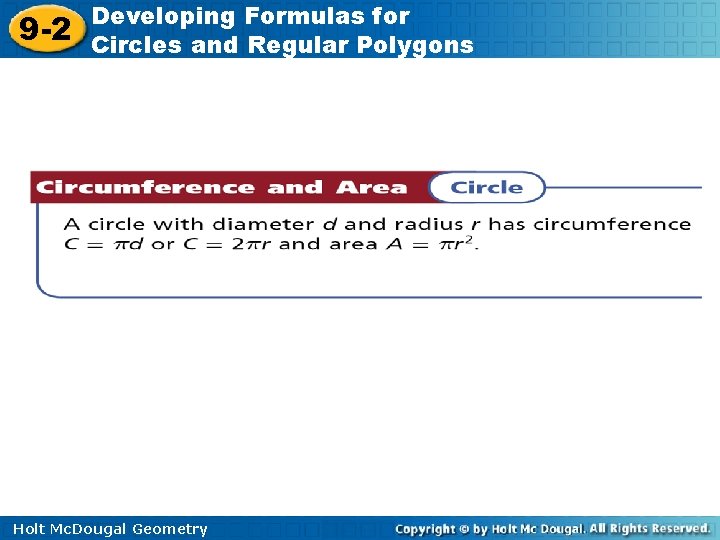 9-2 Developing Formulas for Circles and Regular Polygons

Circumference and Area Circle

A circle with diameter $d$ and radius $r$ has circumference $C = \pi d$ or $C = 2\pi r$ and area $A = \pi r^2$.

Holt McDougal Geometry

Copyright © by Holt Mc Dougal. All Rights Reserved.